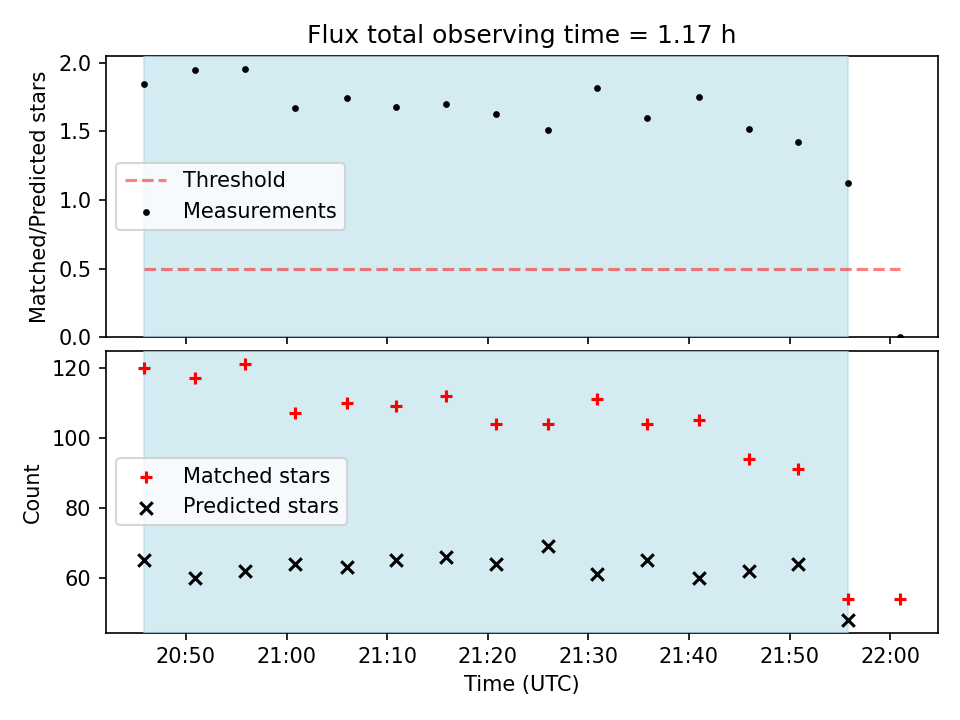 Flux total observing time = 1.17 h

Matched/Predicted stars

2.0
1.5
1.0
0.5
0.0

Threshold
Measurements

Count

120
100
80
60

Matched stars
Predicted stars

20:50
21:00
21:10
21:20
21:30
21:40
21:50
22:00

Time (UTC)